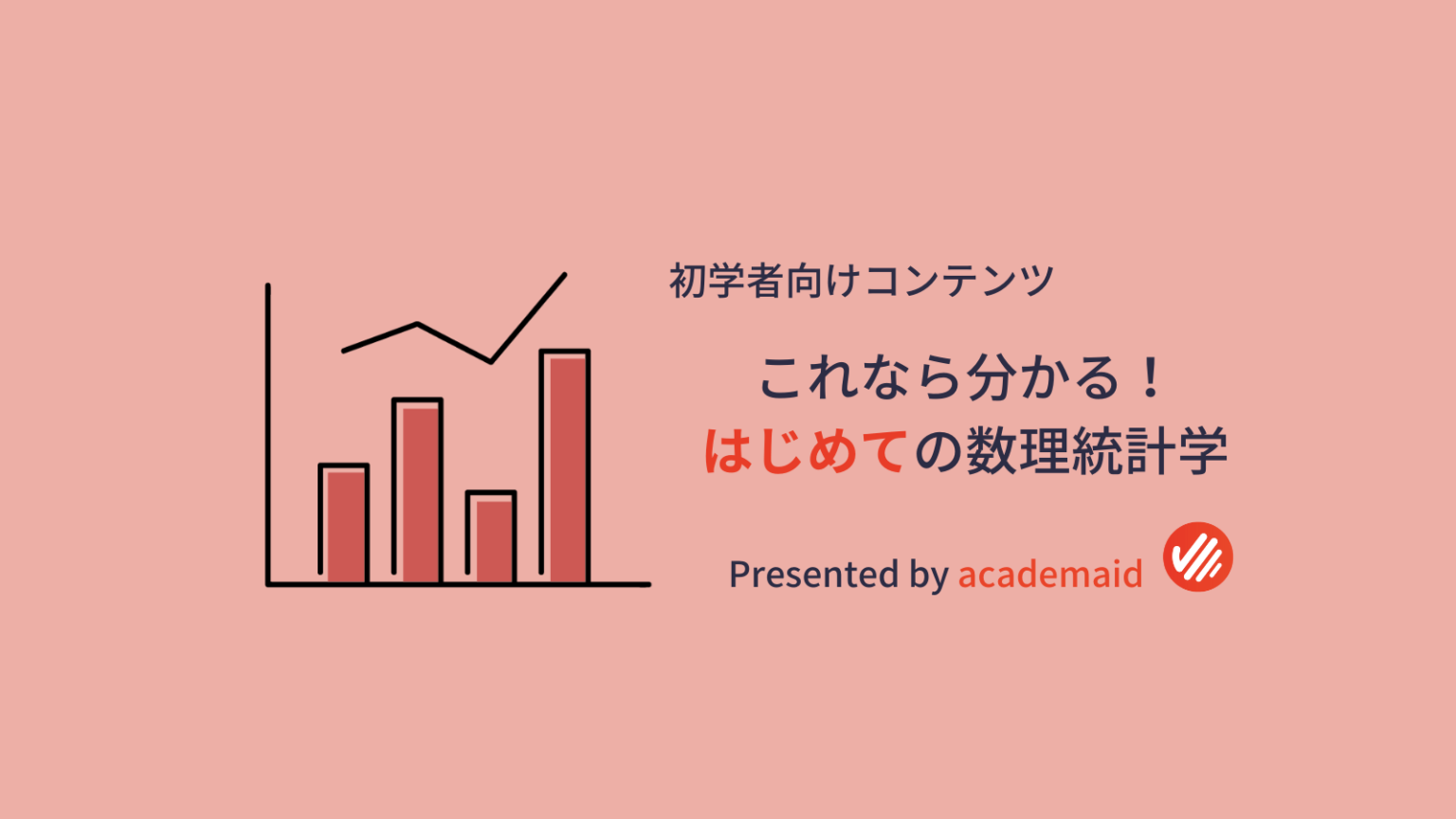 初学者向けコンテンツ

これなら分かる！
はじめての数理統計学

Presented by academaid